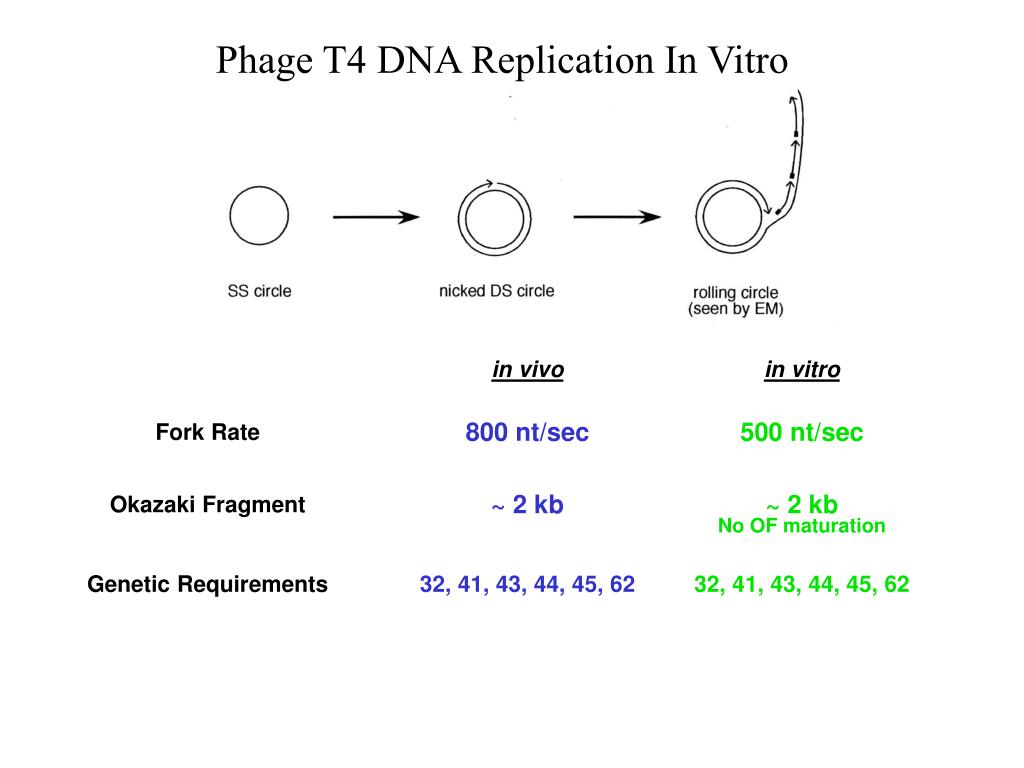 Phage T4 DNA Replication In Vitro

SS circle

nicked DS circle

rolling circle (seen by EM)

|  | in vivo | in vitro |
|---|---|---|
| Fork Rate | 800 nt/sec | 500 nt/sec |
| Okazaki Fragment | ~ 2 kb | ~ 2 kb No OF maturation |
| Genetic Requirements | 32, 41, 43, 44, 45, 62 | 32, 41, 43, 44, 45, 62 |